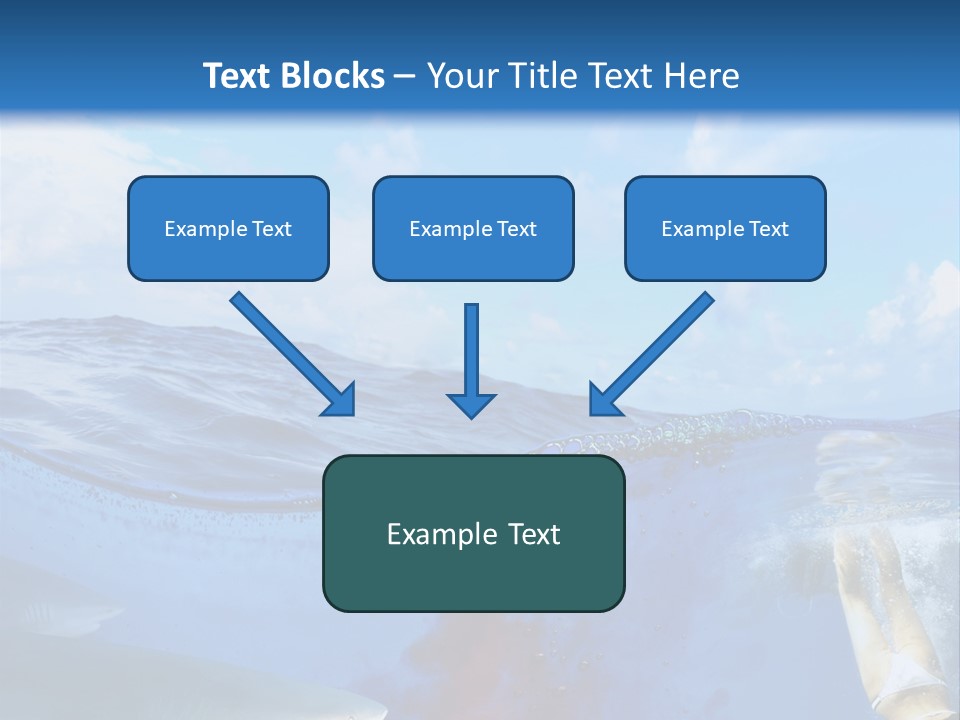 Text Blocks – Your Title Text Here

Example Text

Example Text

Example Text

Example Text